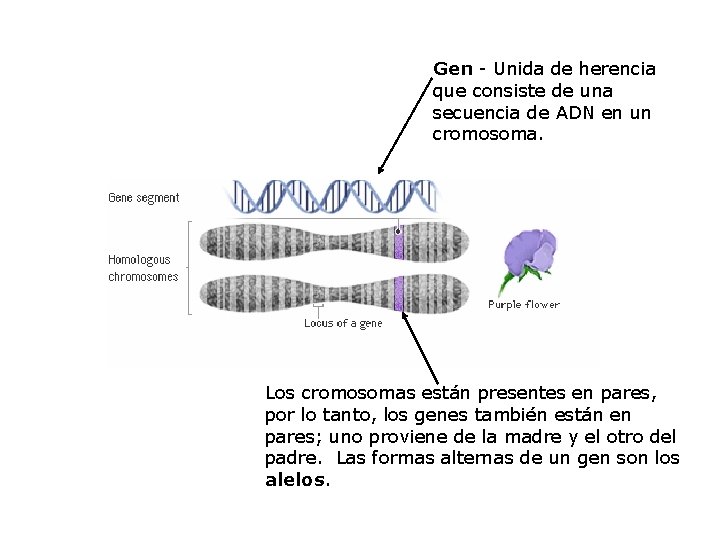 Gen - Unida de herencia que consiste de una secuencia de ADN en un cromosoma.

Gene segment

Homologous chromosomes

Locus of a gene

Purple flower

Los cromosomas están presentes en pares, por lo tanto, los genes también están en pares; uno proviene de la madre y el otro del padre. Las formas alternas de un gen son los alelos.